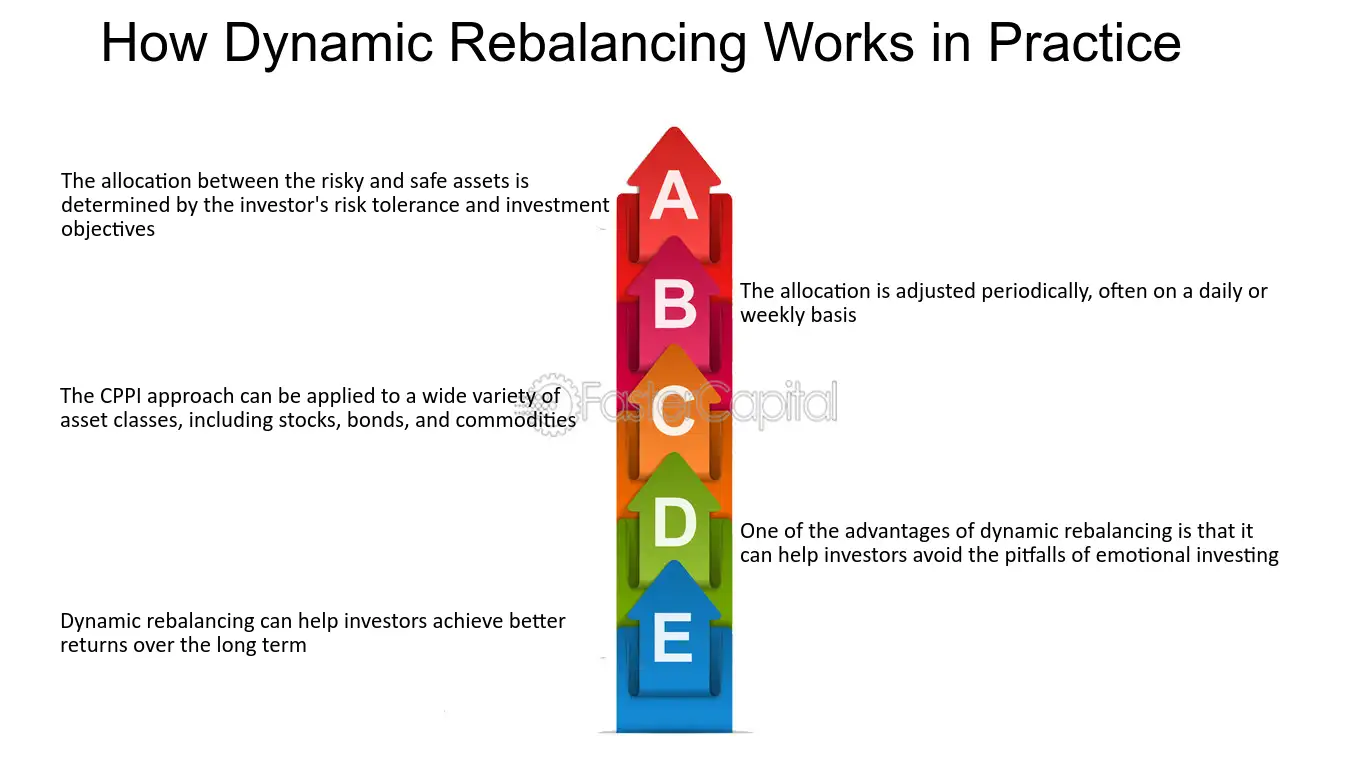 How Dynamic Rebalancing Works in Practice

The allocation between the risky and safe assets is determined by the investor's risk tolerance and investment objectives

A

B

The allocation is adjusted periodically, often on a daily or weekly basis

The CPPI approach can be applied to a wide variety of asset classes, including stocks, bonds, and commodities

C

D

One of the advantages of dynamic rebalancing is that it can help investors avoid the pitfalls of emotional investing

Dynamic rebalancing can help investors achieve better returns over the long term

E

FasterCapital